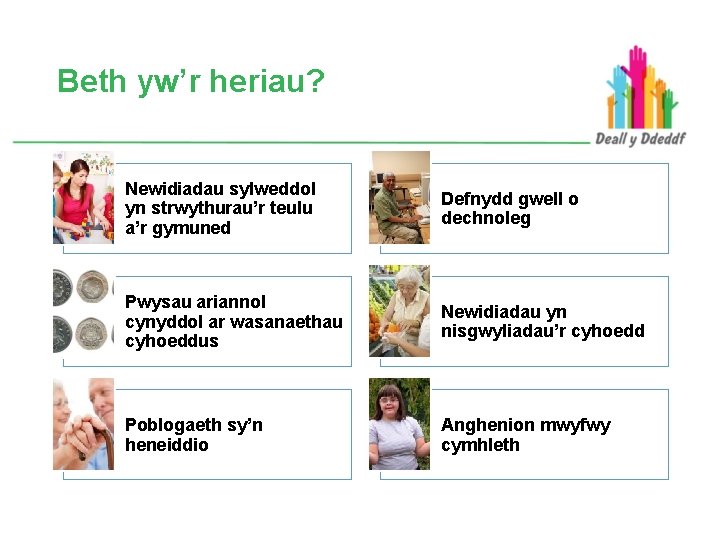 Beth yw'r heriau?

Deall y Ddeddf

Newidiadau sylweddol yn strwythurau'r teulu a'r gymuned

Pwysau ariannol cynyddol ar wasanaethau cyhoeddus

Poblogaeth sy'n heneiddio

Defnydd gwell o dechnoleg

Newidiadau yn nisgwyliadau'r cyhoedd

Anghenion mwyfwy cymhleth